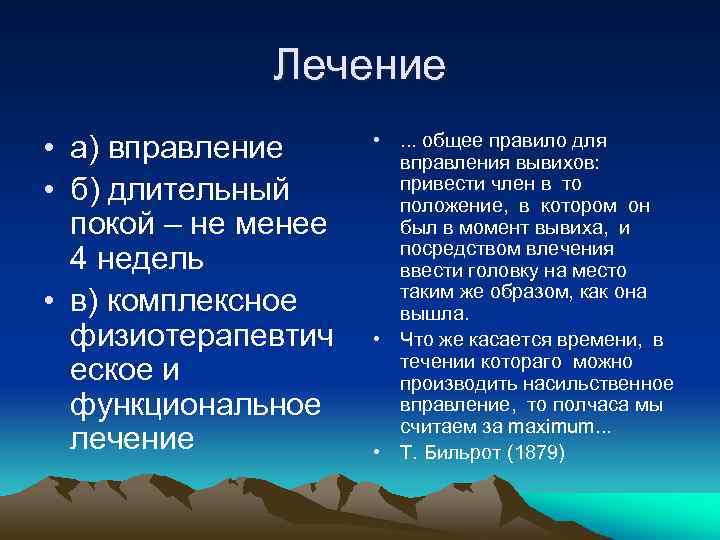 Лечение

• а) вправление
• б) длительный покой – не менее 4 недель
• в) комплексное физиотерапевтическое и функциональное лечение

• ... общее правило для вправления вывихов: привести член в то положение, в котором он был в момент вывиха, и посредством влечения ввести головку на место таким же образом, как она вышла.
• Что же касается времени, в течении котораго можно производить насильственное вправление, то полчаса мы считаем за maximum...
• Т. Бильрот (1879)